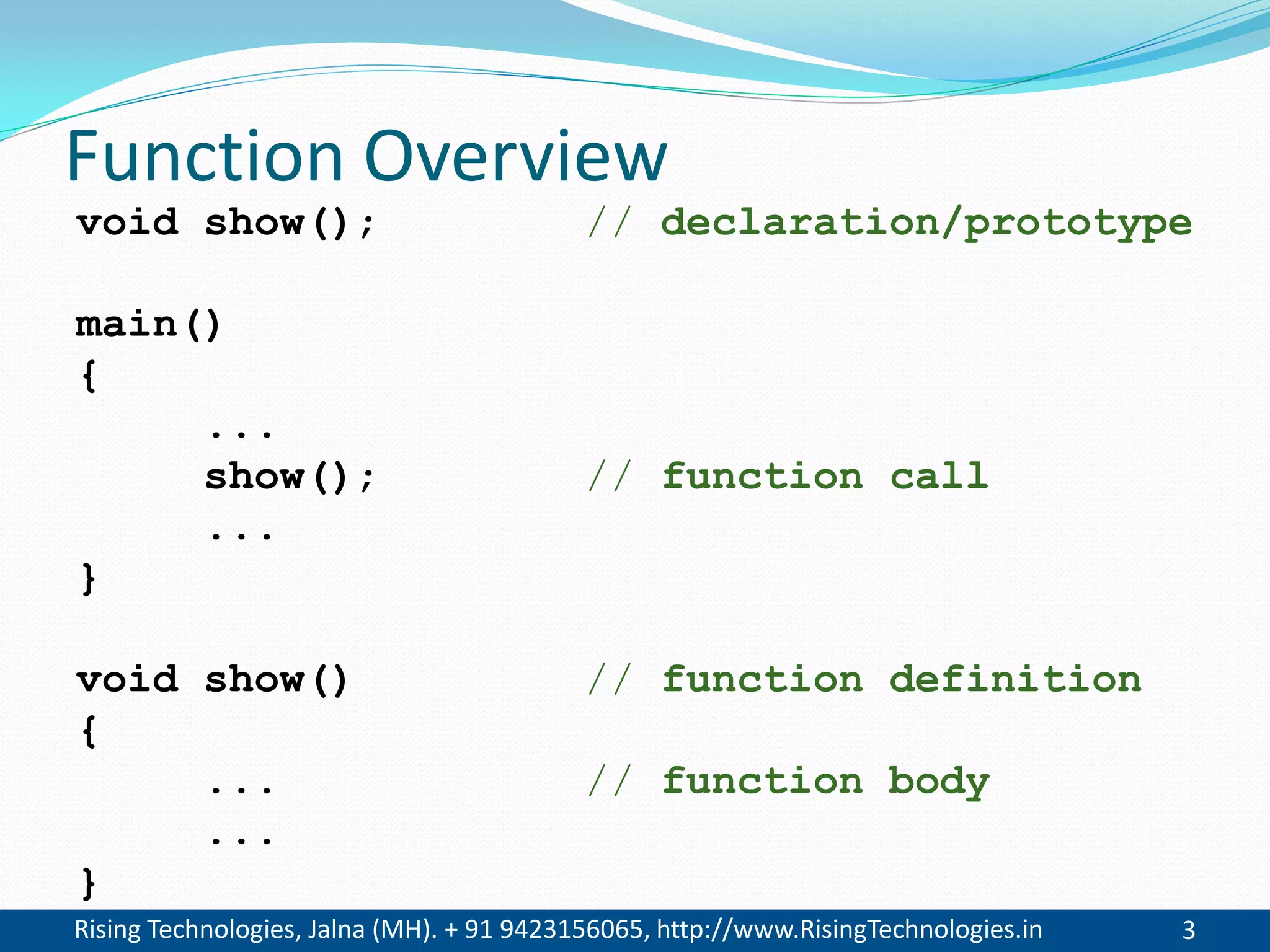 Function Overview

void show();            // declaration/prototype

main()
{
    ...
    show();             // function call
    ...
}

void show()             // function definition
{
    ...                 // function body
    ...
}

Rising Technologies, Jalna (MH). + 91 9423156065, http://www.RisingTechnologies.in 3